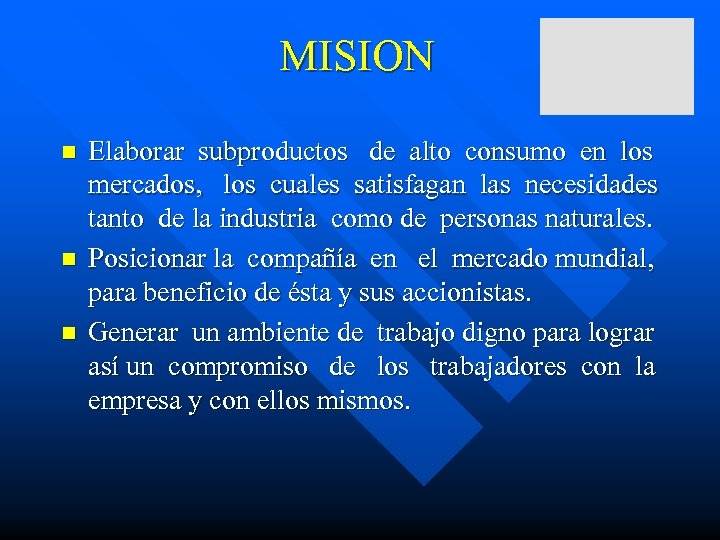 MISION

- Elaborar subproductos de alto consumo en los mercados, los cuales satisfagan las necesidades tanto de la industria como de personas naturales.
- Posicionar la compañía en el mercado mundial, para beneficio de ésta y sus accionistas.
- Generar un ambiente de trabajo digno para lograr así un compromiso de los trabajadores con la empresa y con ellos mismos.